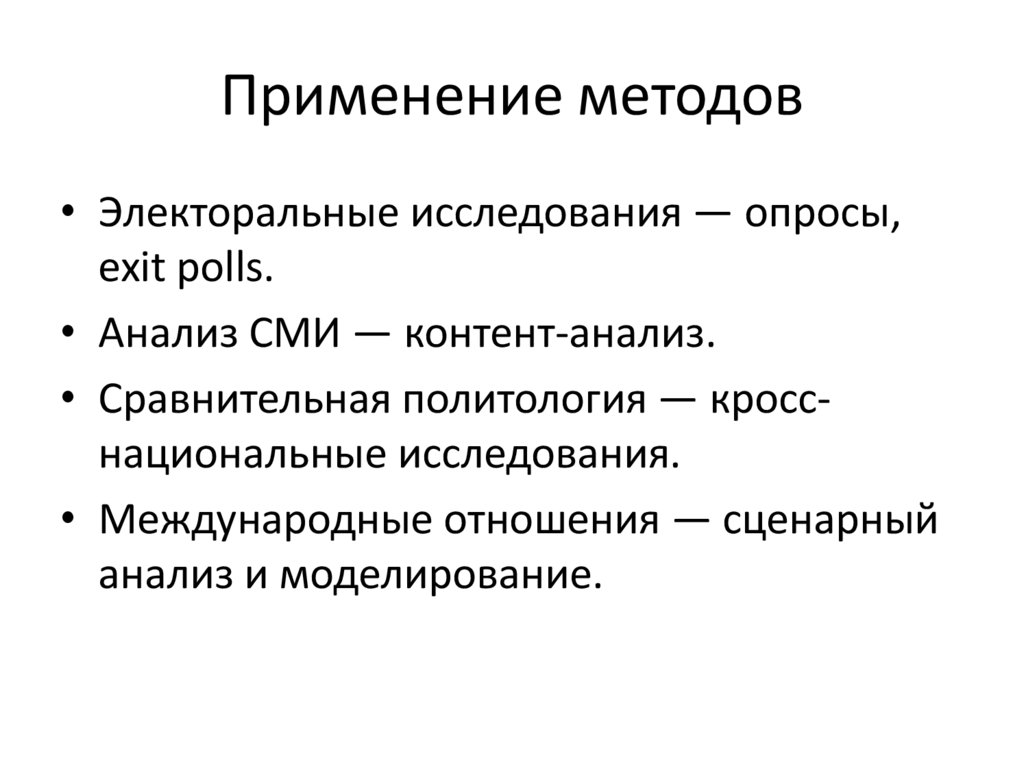 Применение методов

• Электоральные исследования — опросы, exit polls.
• Анализ СМИ — контент-анализ.
• Сравнительная политология — кросс-национальные исследования.
• Международные отношения — сценарный анализ и моделирование.